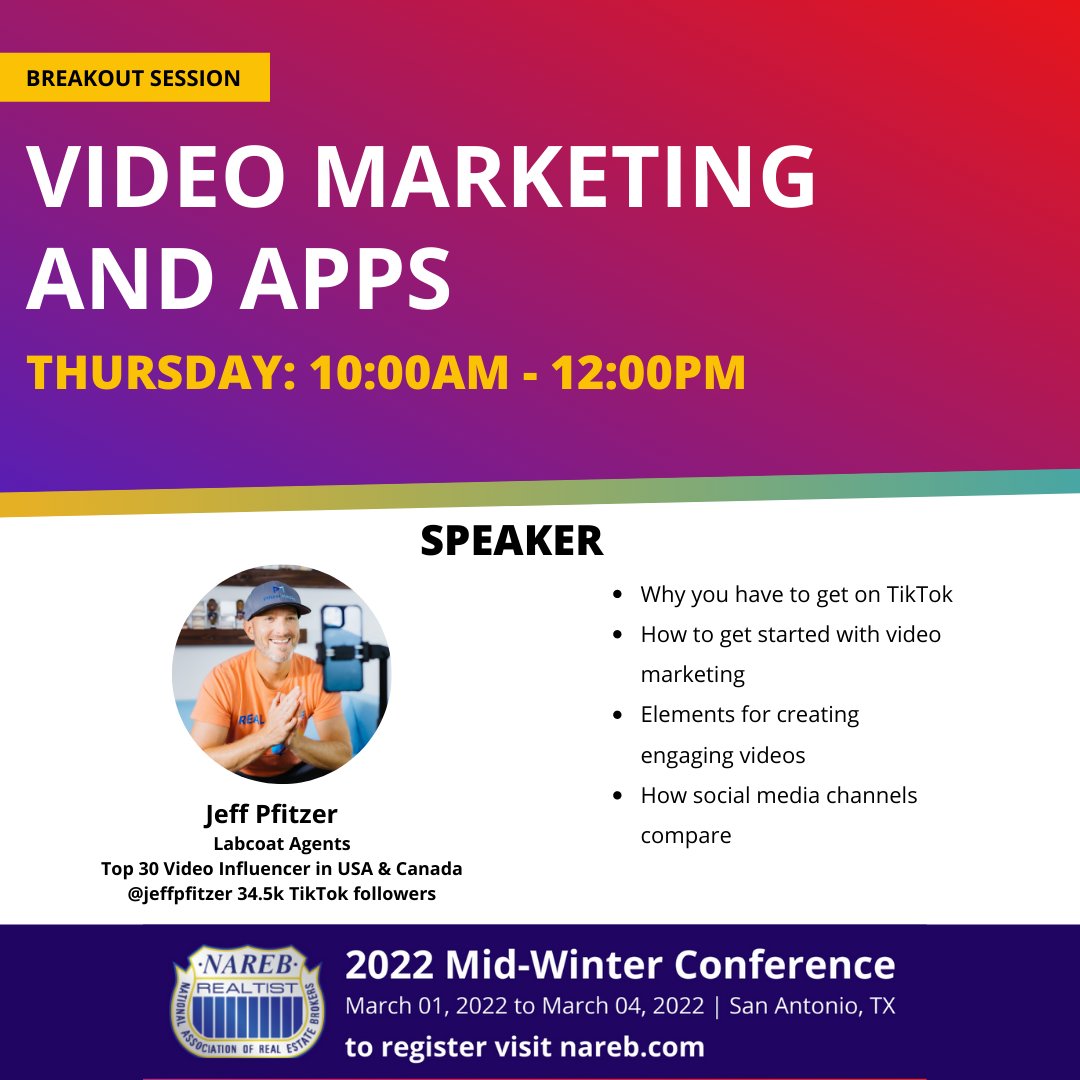 BREAKOUT SESSION

VIDEO MARKETING AND APPS

THURSDAY: 10:00AM - 12:00PM

SPEAKER

Jeff Pfitzer
Labcoat Agents
Top 30 Video Influencer in USA & Canada
@jeffpfitzer 34.5k TikTok followers

• Why you have to get on TikTok
• How to get started with video marketing
• Elements for creating engaging videos
• How social media channels compare

NAREB
REALTIST
NATIONAL ASSOCIATION OF REAL ESTATE BROKERS

2022 Mid-Winter Conference
March 01, 2022 to March 04, 2022 | San Antonio, TX
to register visit nareb.com